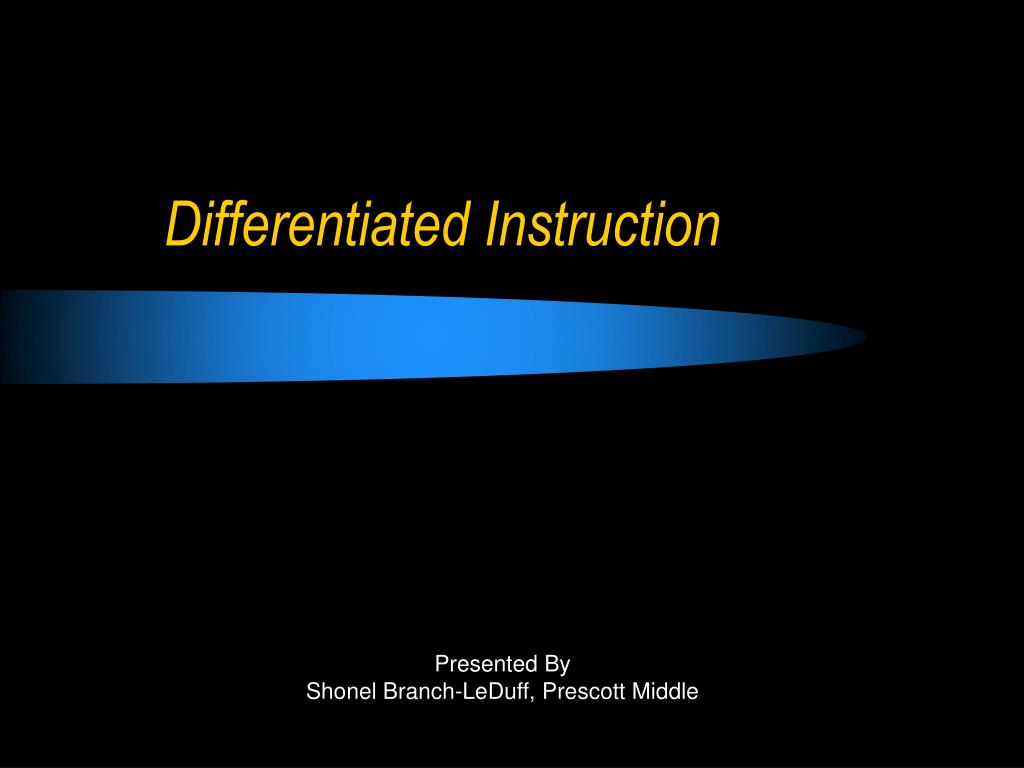 Differentiated Instruction

Presented By
Shonel Branch-LeDuff, Prescott Middle